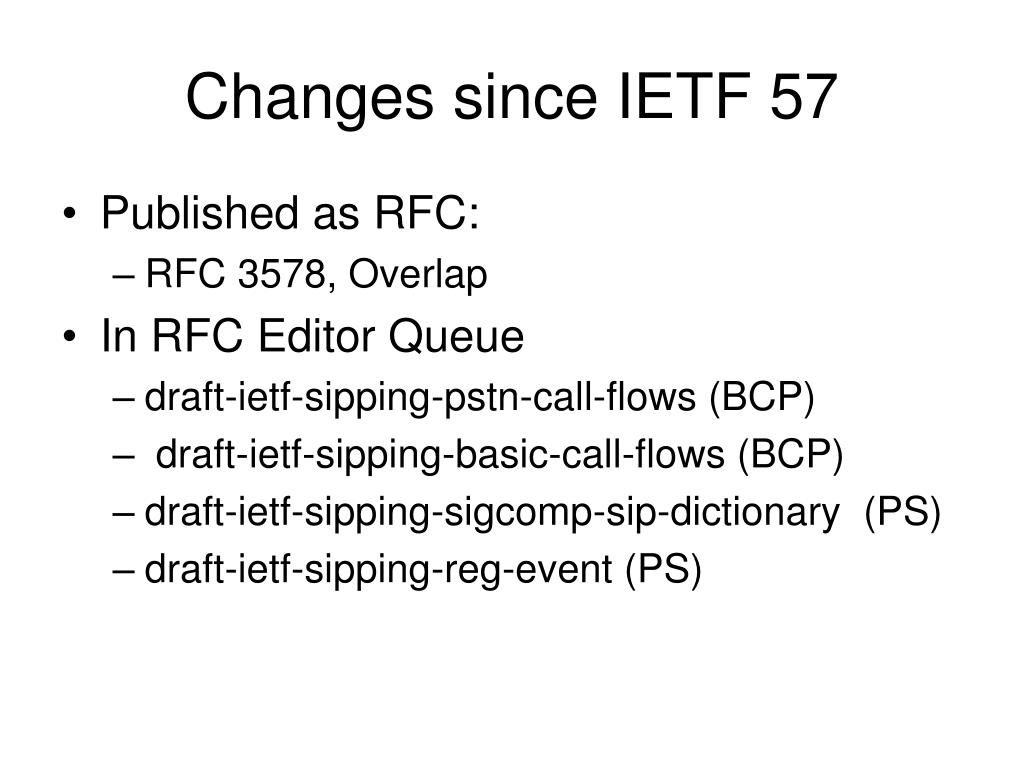 Changes since IETF 57

• Published as RFC:
– RFC 3578, Overlap
• In RFC Editor Queue
– draft-ietf-sipping-pstn-call-flows (BCP)
– draft-ietf-sipping-basic-call-flows (BCP)
– draft-ietf-sipping-sigcomp-sip-dictionary (PS)
– draft-ietf-sipping-reg-event (PS)